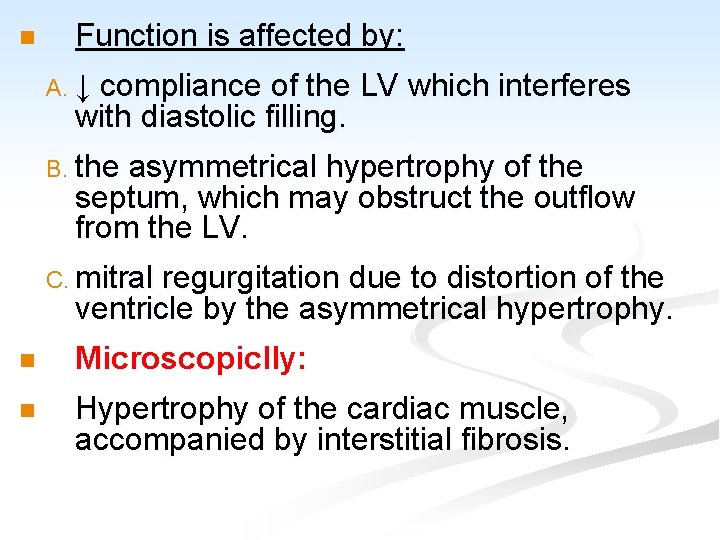 Function is affected by:

A. ↓ compliance of the LV which interferes with diastolic filling.

B. the asymmetrical hypertrophy of the septum, which may obstruct the outflow from the LV.

C. mitral regurgitation due to distortion of the ventricle by the asymmetrical hypertrophy.

Microscopiclly:

Hypertrophy of the cardiac muscle, accompanied by interstitial fibrosis.